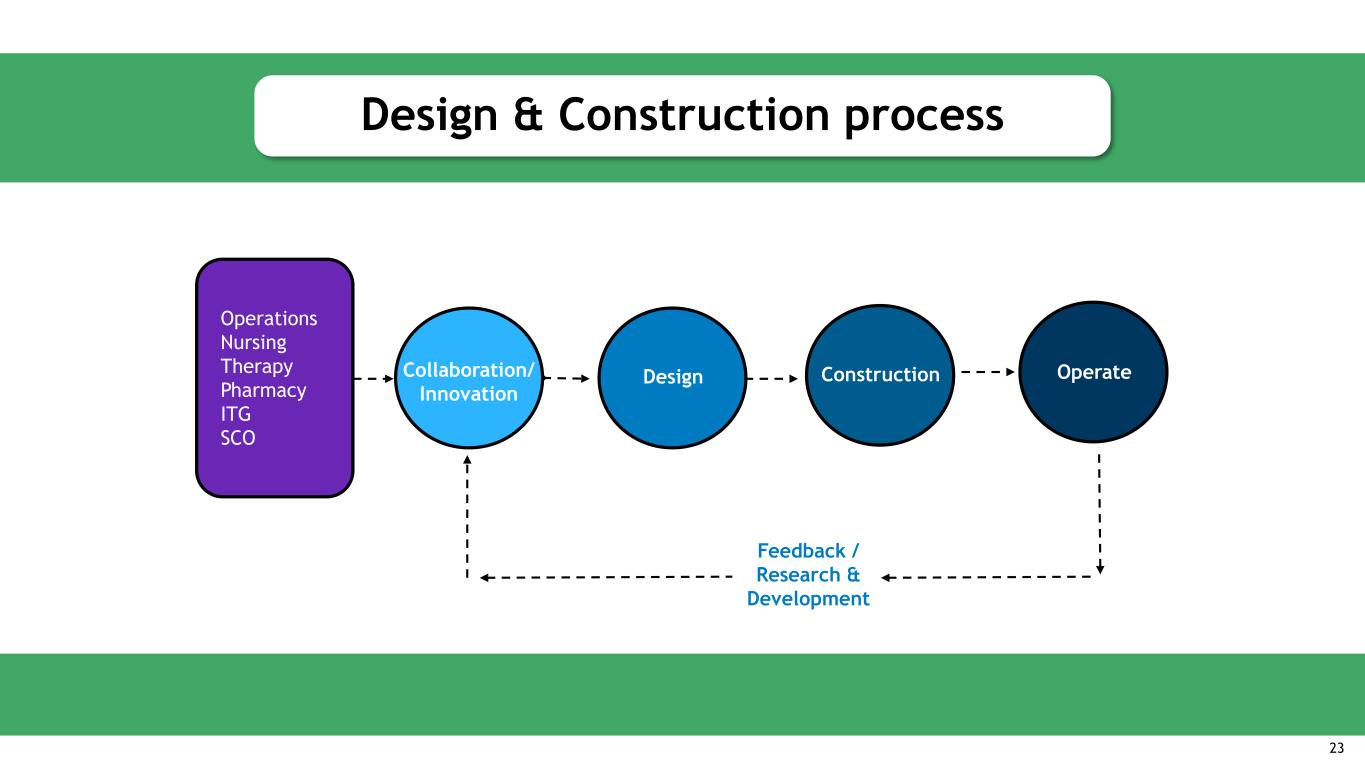 Design & Construction process

Operations
Nursing
Therapy
Pharmacy
ITG
SCO

Collaboration/ Innovation

Design

Construction

Operate

Feedback / Research & Development

23